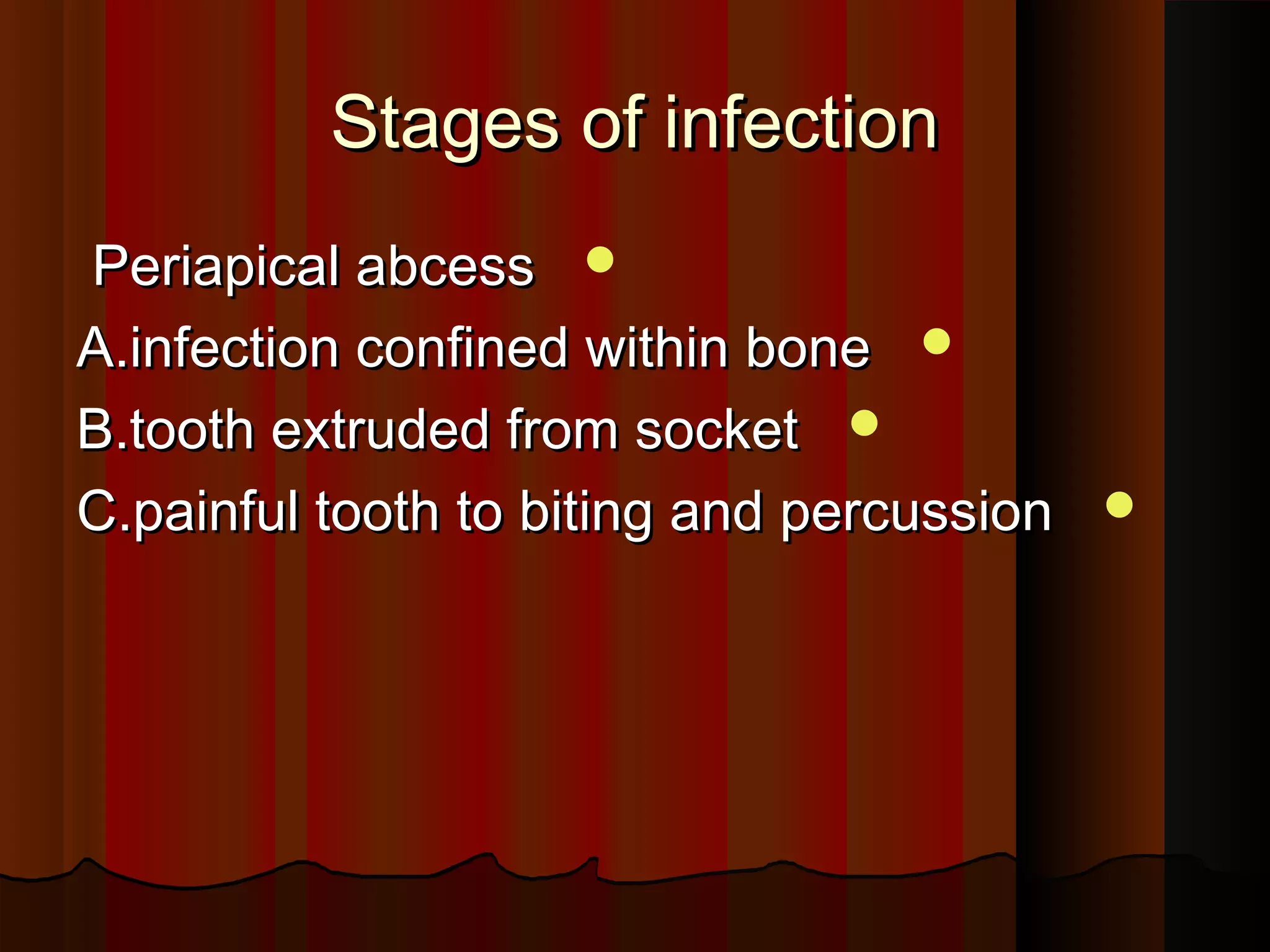 Stages of infection

Periapical abcess

A.infection confined within bone

B.tooth extruded from socket

C.painful tooth to biting and percussion